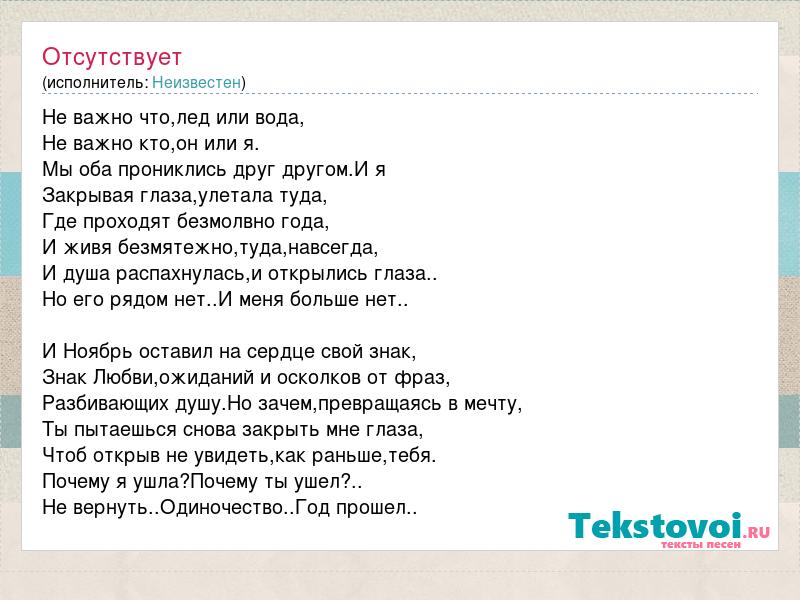 Отсутствует
(исполнитель: Неизвестен)

Не важно что,лед или вода,
Не важно кто,он или я.
Мы оба прониклись друг другом.И я
Закрывая глаза,улетала туда,
Где проходят безмолвно года,
И живя безмятежно,туда,навсегда,
И душа распахнулась,и открылись глаза..
Но его рядом нет..И меня больше нет..

И Ноябрь оставил на сердце свой знак,
Знак Любви,ожиданий и осколков от фраз,
Разбивающих душу.Но зачем,превращаясь в мечту,
Ты пытаешься снова закрыть мне глаза,
Чтоб открыв не увидеть,как раньше,тебя.
Почему я ушла?Почему ты ушел?..
Не вернуть..Одиночество..Год прошел..

Tekstovoi.RU
тексты песен